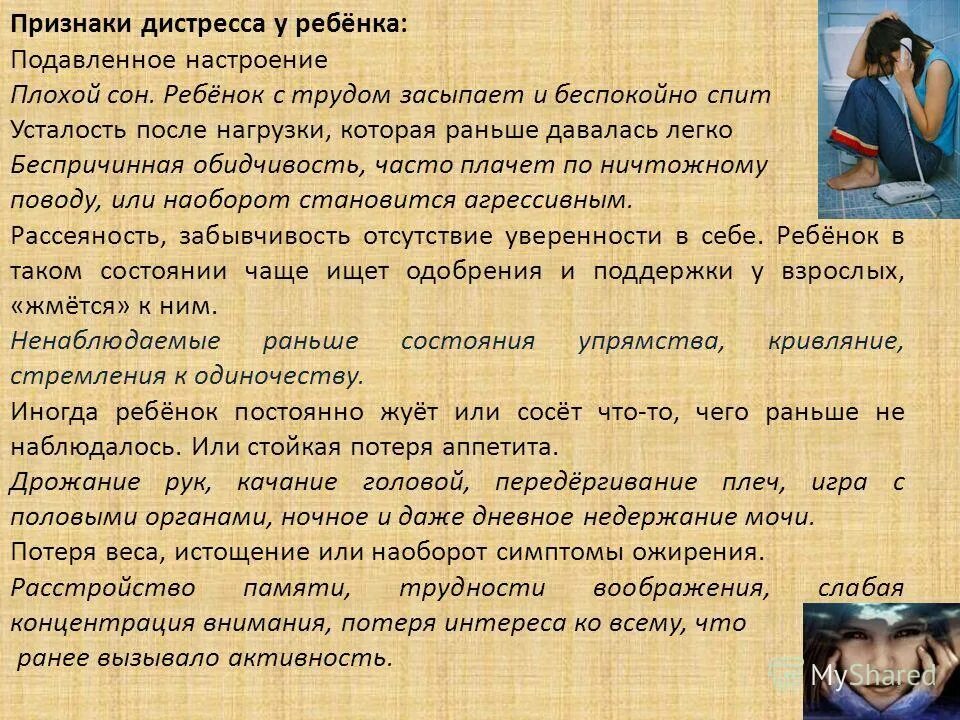 Признаки дистресса у ребёнка:
Подавленное настроение
Плохой сон. Ребёнок с трудом засыпает и беспокойно спит
Усталость после нагрузки, которая раньше давалась легко
Беспричинная обидчивость, часто плачет по ничтожному поводу, или наоборот становится агрессивным.
Рассеяность, забывчивость отсутствие уверенности в себе. Ребёнок в таком состоянии чаще ищет одобрения и поддержки у взрослых, «жмётся» к ним.
Ненаблюдаемые раньше состояния упрямства, кривляние, стремления к одиночеству.
Иногда ребёнок постоянно жуёт или сосёт что-то, чего раньше не наблюдалось. Или стойкая потеря аппетита.
Дрожание рук, качание головой, передёргивание плеч, игра с половыми органами, ночное и даже дневное недержание мочи.
Потеря веса, истощение или наоборот симптомы ожирения.
Расстройство памяти, трудности воображения, слабая концентрация внимания, потеря интереса ко всему, что ранее вызывало активность.

MyShared